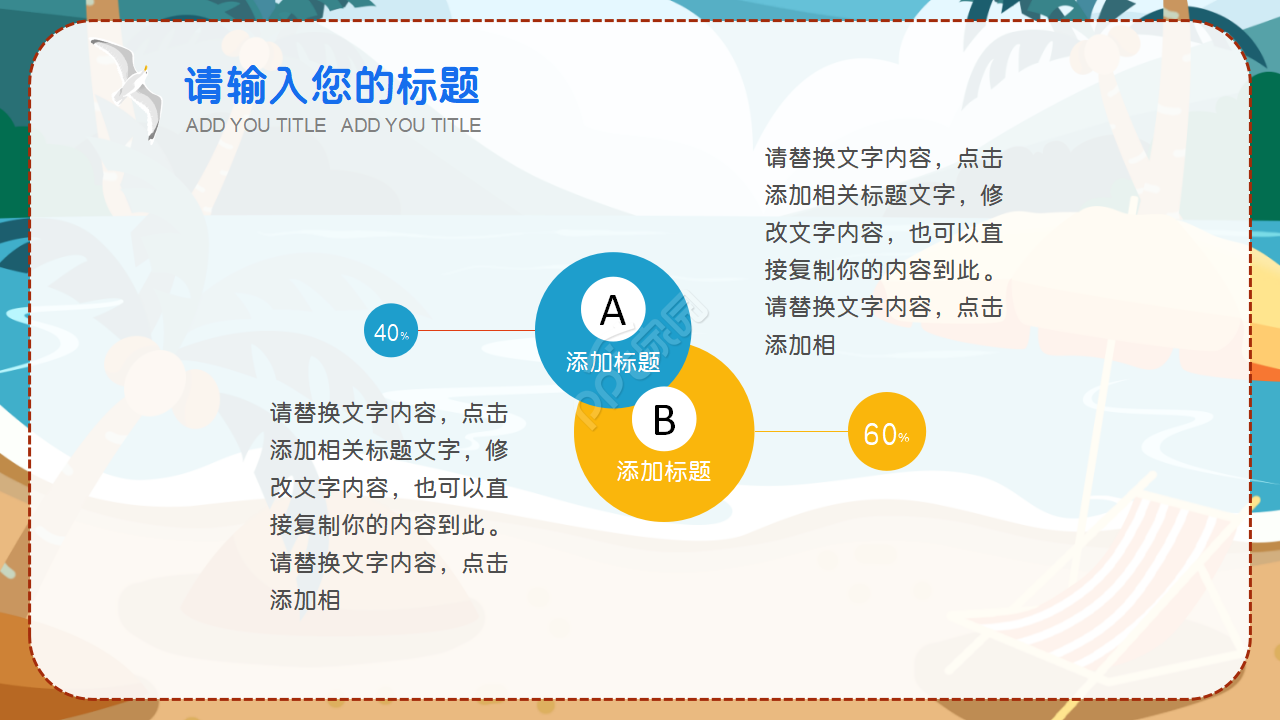 请输入您的标题
ADD YOU TITLE ADD YOU TITLE

请替换文字内容，点击添加相关标题文字，修改文字内容，也可以直接复制你的内容到此。请替换文字内容，点击添加相

40%

A
添加标题

B
添加标题

60%

请替换文字内容，点击添加相关标题文字，修改文字内容，也可以直接复制你的内容到此。请替换文字内容，点击添加相